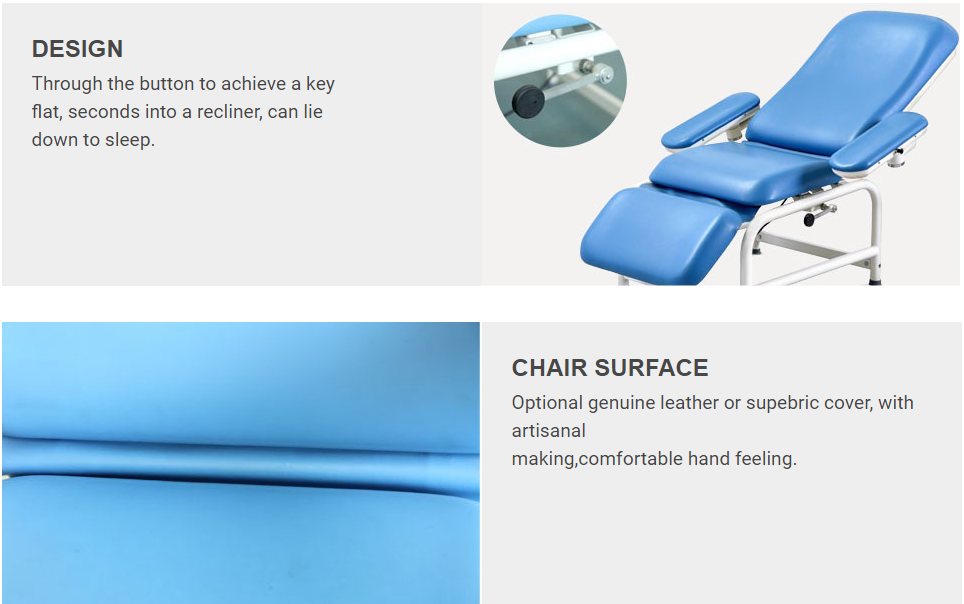 DESIGN

Through the button to achieve a key flat, seconds into a recliner, can lie down to sleep.

CHAIR SURFACE

Optional genuine leather or supebric cover, with artisanal
making,comfortable hand feeling.